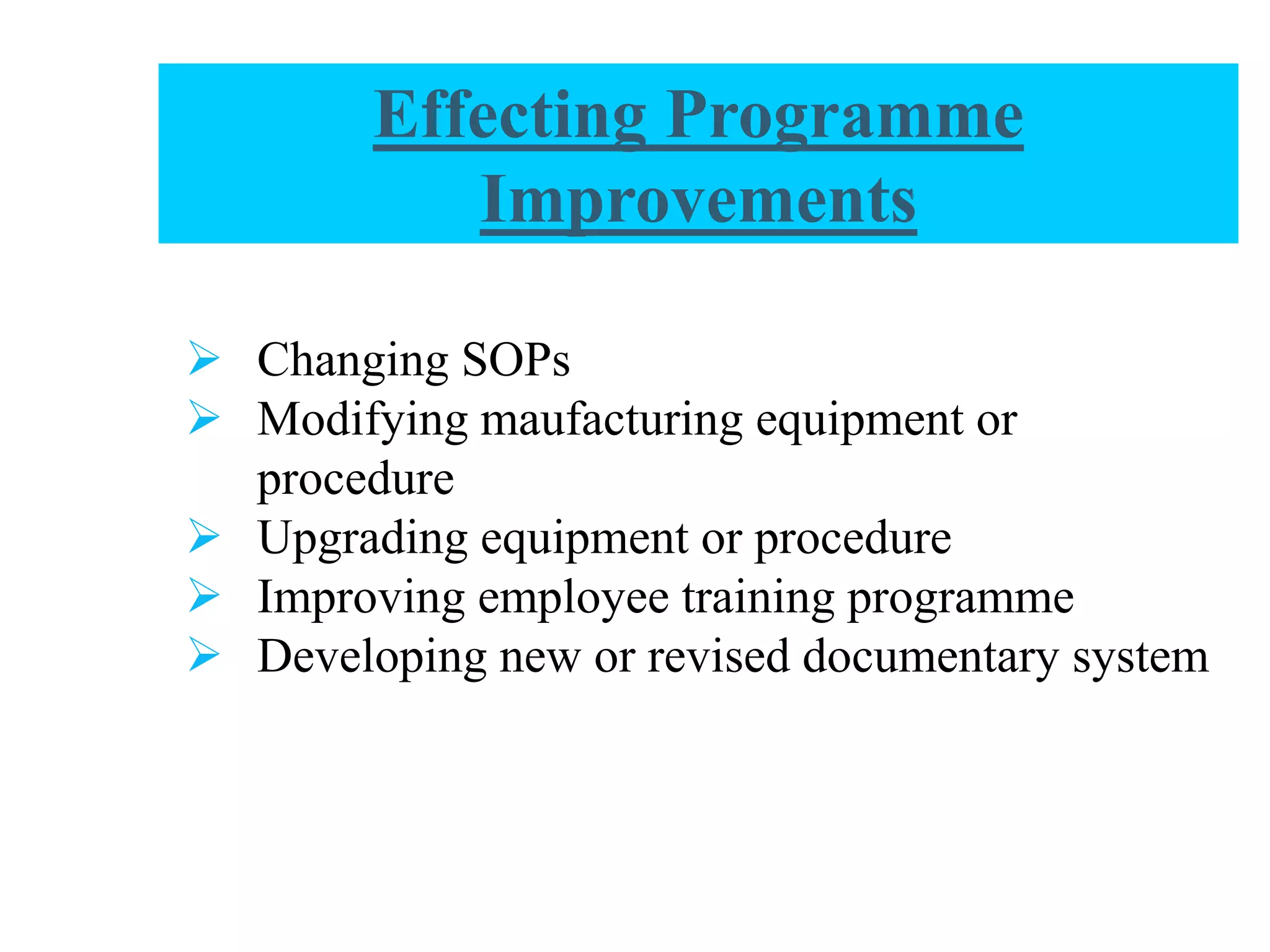 Effecting Programme Improvements

➢ Changing SOPs
➢ Modifying maufacturing equipment or procedure
➢ Upgrading equipment or procedure
➢ Improving employee training programme
➢ Developing new or revised documentary system